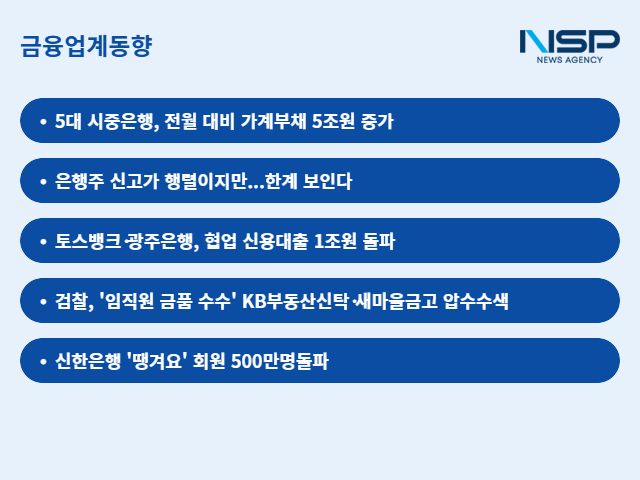 금융업계동향

NSP
NEWS AGENCY

• 5대 시중은행, 전월 대비 가계부채 5조원 증가

• 은행주 신고가 행렬이지만...한계 보인다

• 토스뱅크·광주은행, 협업 신용대출 1조원 돌파

• 검찰, '임직원 금품 수수' KB부동산신탁·새마을금고 압수수색

• 신한은행 '땡겨요' 회원 500만명돌파